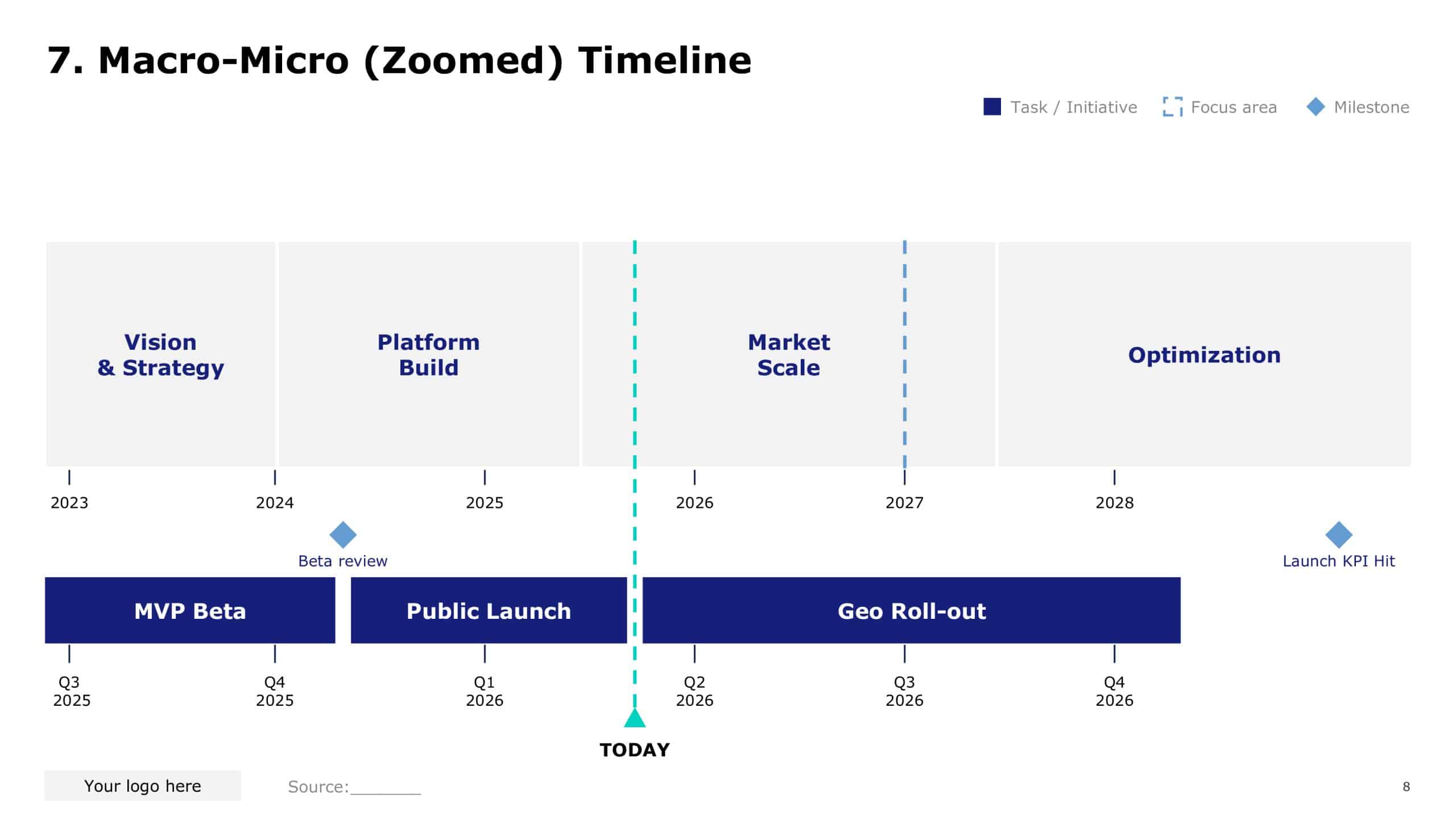 7. Macro-Micro (Zoomed) Timeline

Task / Initiative  Focus area  Milestone

Vision & Strategy

Platform Build

Market Scale

Optimization

2023  2024  2025  2026  2027  2028

Beta review

Launch KPI Hit

MVP Beta

Public Launch

Geo Roll-out

Q3 2025  Q4 2025  Q1 2026  Q2 2026  Q3 2026  Q4 2026

TODAY

Your logo here

Source:________

8